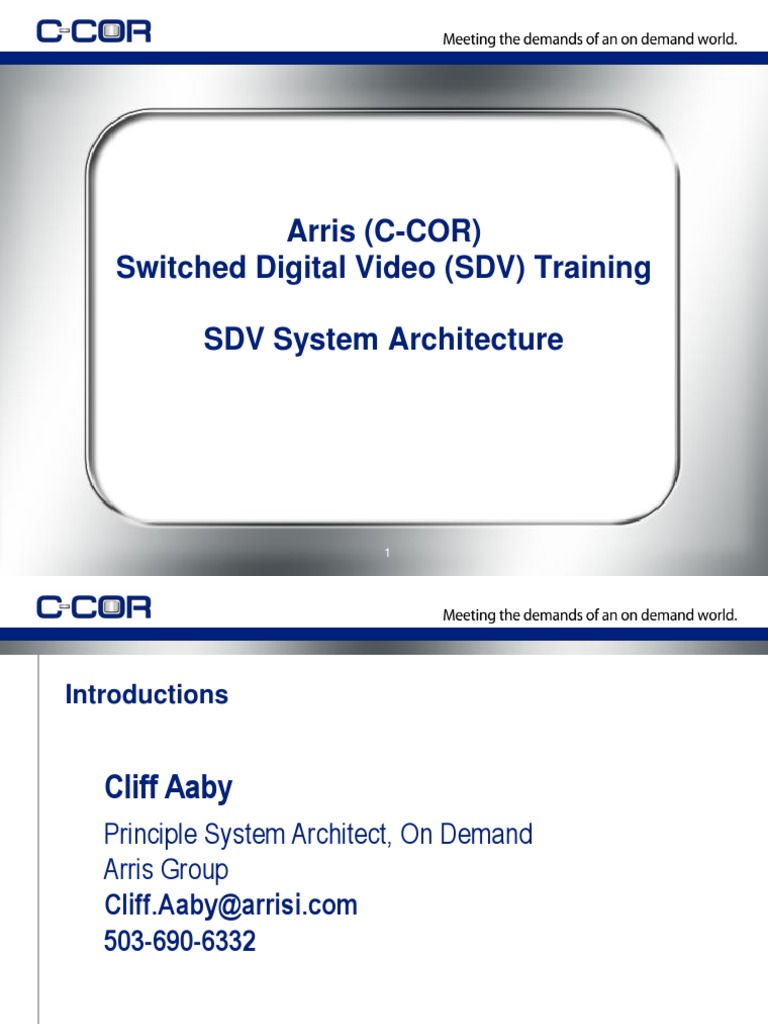 C-COR

Meeting the demands of an on demand world.

Arris (C-COR)
Switched Digital Video (SDV) Training

SDV System Architecture

1

C-COR

Meeting the demands of an on demand world.

Introductions

Cliff Aaby

Principle System Architect, On Demand
Arris Group
Cliff.Aaby@arrisi.com
503-690-6332